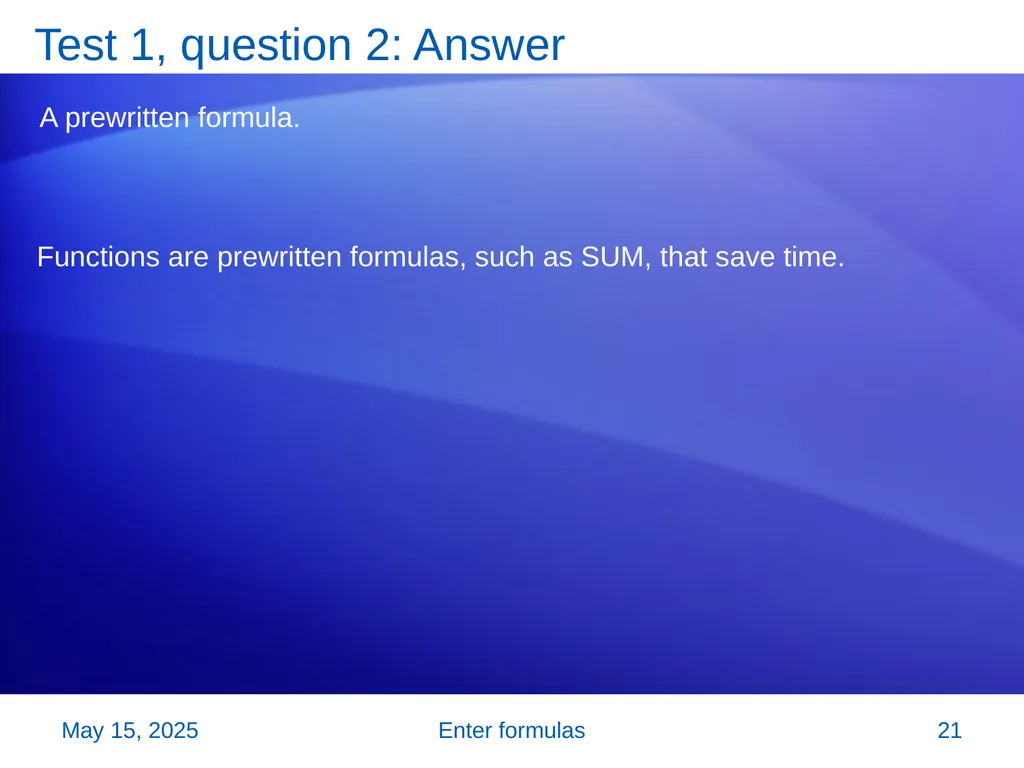 Test 1, question 2: Answer

A prewritten formula.

Functions are prewritten formulas, such as SUM, that save time.

May 15, 2025

Enter formulas

21